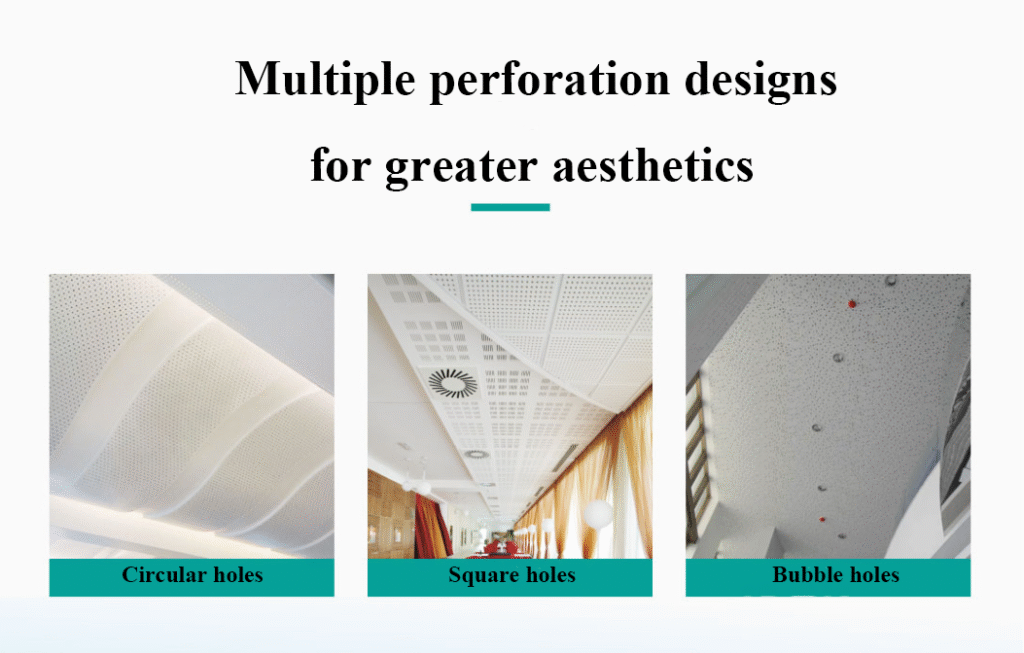 Multiple perforation designs for greater aesthetics

Circular holes

Square holes

Bubble holes